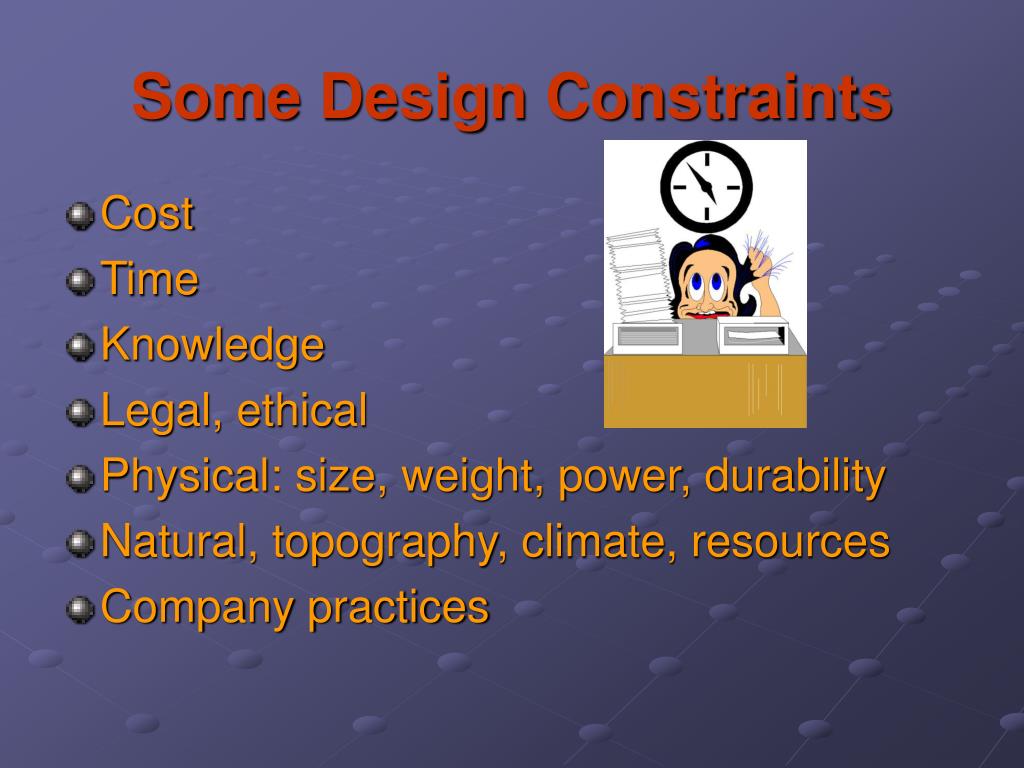 Some Design Constraints

Cost
Time
Knowledge
Legal, ethical
Physical: size, weight, power, durability
Natural, topography, climate, resources
Company practices